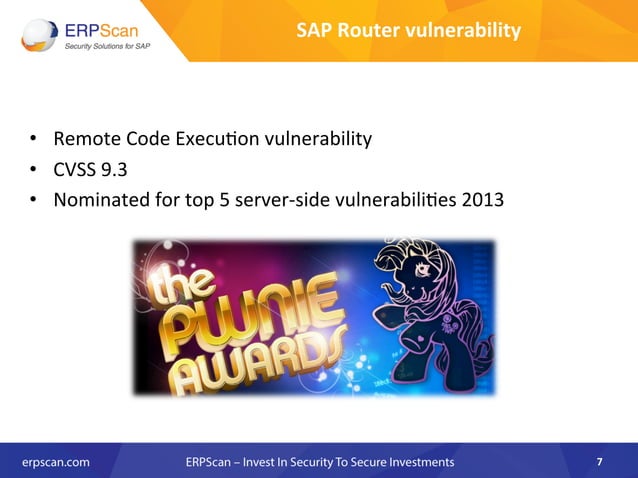 ERPScan
Security Solutions for SAP

SAP Router vulnerability

• Remote Code Execution vulnerability
• CVSS 9.3
• Nominated for top 5 server-side vulnerabilities 2013

the PWNIE AWARDS

erpscan.com ERPScan – Invest In Security To Secure Investments 7